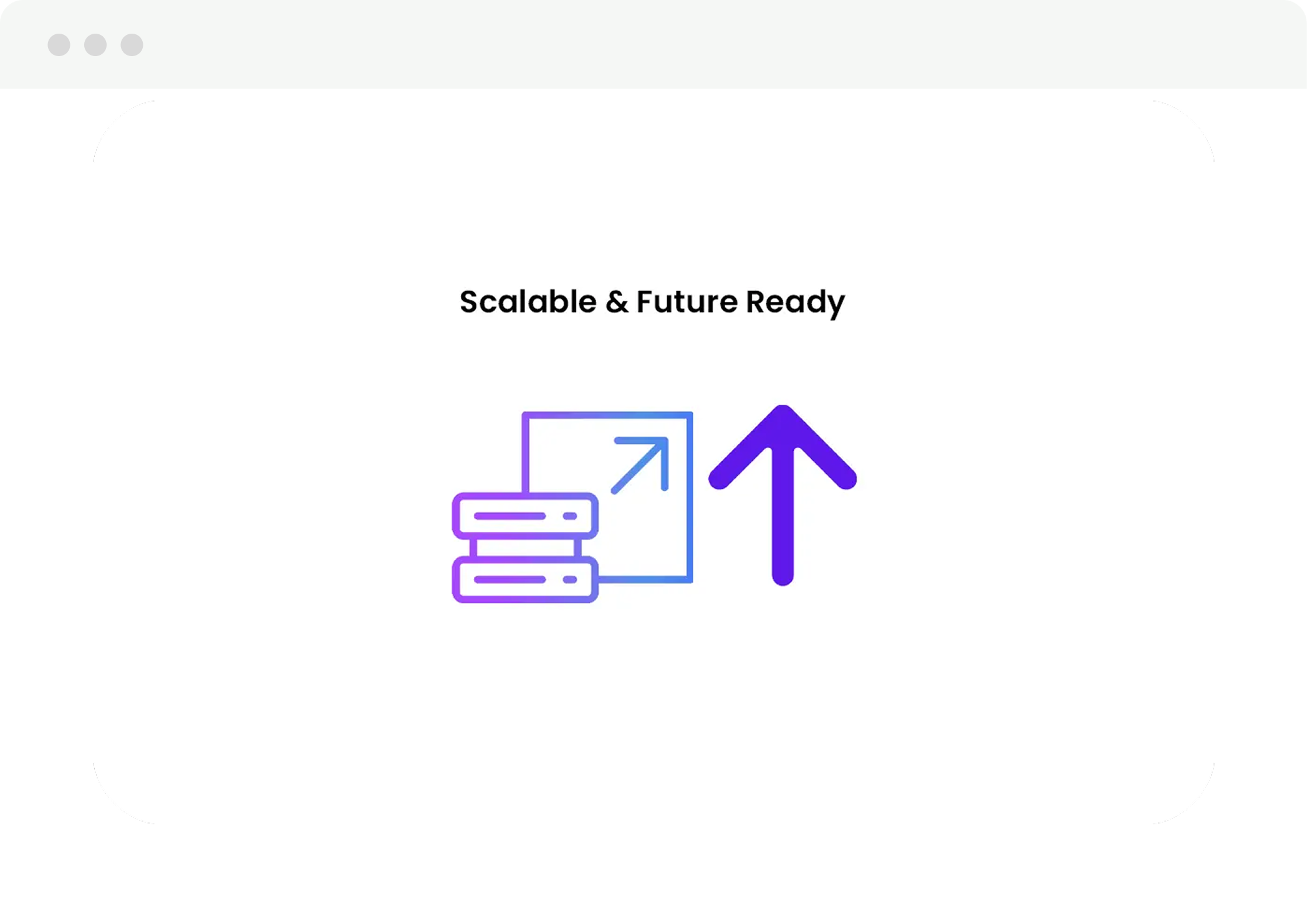 Scalable & Future Ready